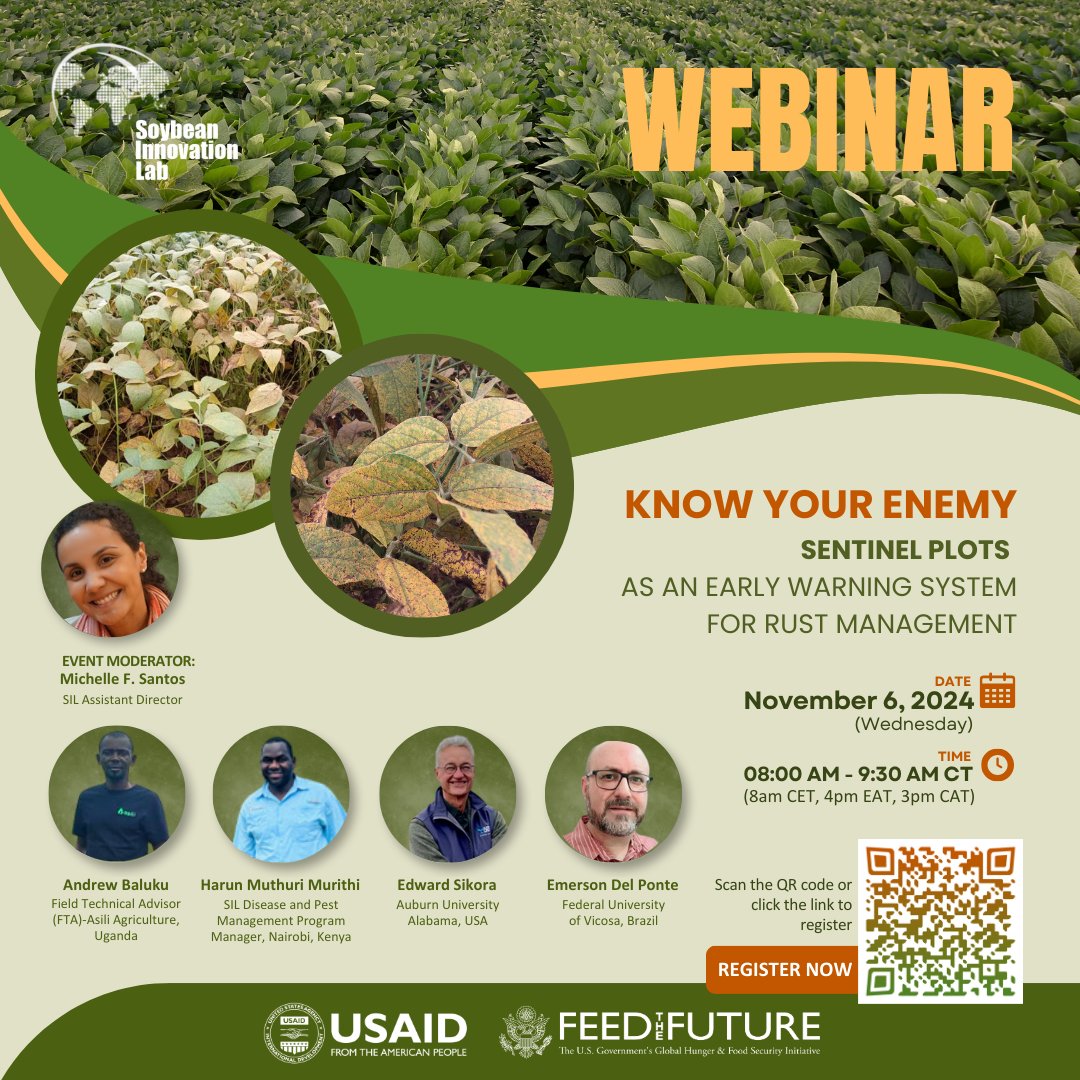 Soybean Innovation Lab

WEBINAR

KNOW YOUR ENEMY

SENTINEL PLOTS AS AN EARLY WARNING SYSTEM FOR RUST MANAGEMENT

EVENT MODERATOR:
Michelle F. Santos
SIL Assistant Director

DATE
November 6, 2024
(Wednesday)

TIME
08:00 AM - 9:30 AM CT
(8am CET, 4pm EAT, 3pm CAT)

Andrew Baluku
Field Technical Advisor (FTA)-Asili Agriculture, Uganda

Harun Muthuri Murithi
SIL Disease and Pest Management Program Manager, Nairobi, Kenya

Edward Sikora
Auburn University Alabama, USA

Emerson Del Ponte
Federal University of Vicosa, Brazil

Scan the QR code or click the link to register

REGISTER NOW

USAID
FROM THE AMERICAN PEOPLE

FEED THE FUTURE
The U.S. Government's Global Hunger & Food Security Initiative